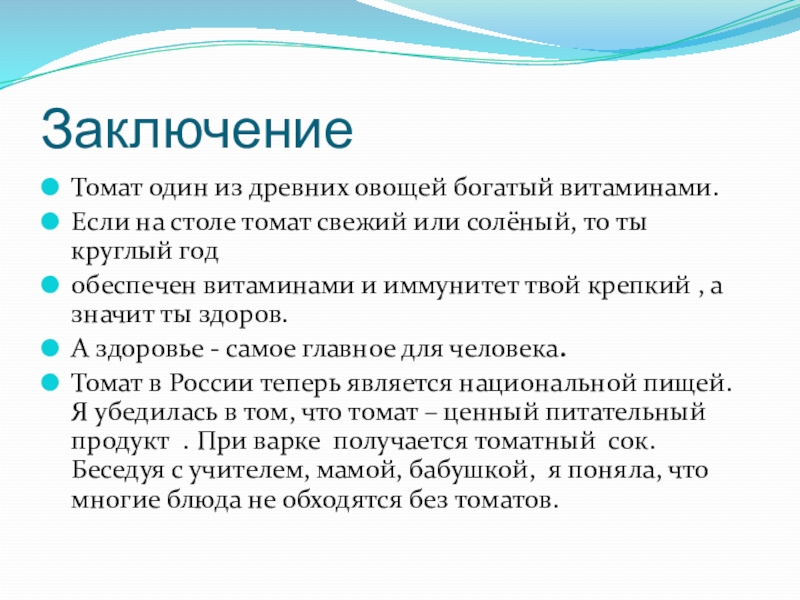 Заключение

Томат один из древних овощей богатый витаминами.

Если на столе томат свежий или солёный, то ты круглый год

обеспечен витаминами и иммунитет твой крепкий , а значит ты здоров.

А здоровье - самое главное для человека.

Томат в России теперь является национальной пищей. Я убедилась в том, что томат – ценный питательный продукт . При варке получается томатный сок. Беседуя с учителем, мамой, бабушкой, я поняла, что многие блюда не обходятся без томатов.